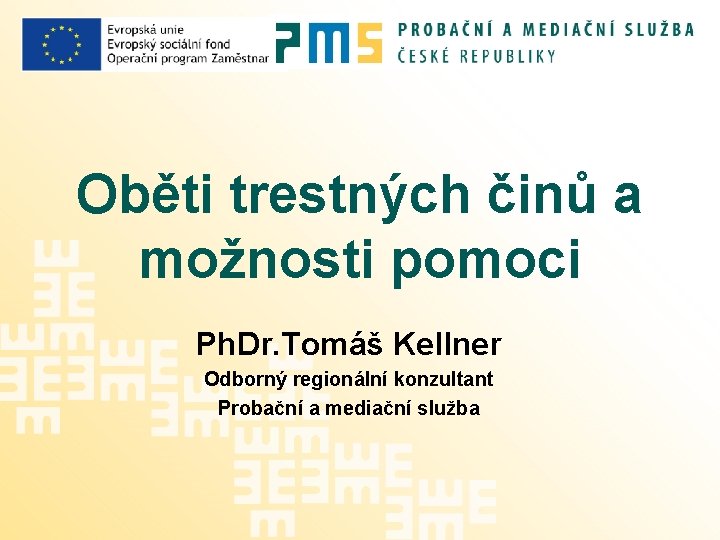 Evropská unie
Evropský sociální fond
Operační program Zaměstnar

PMS

PROBAČNÍ A MEDIAČNÍ SLUŽBA
ČESKÉ REPUBLIKY

Oběti trestných činů a možnosti pomoci

PhDr.Tomáš Kellner

Odborný regionální konzultant

Probační a mediační služba